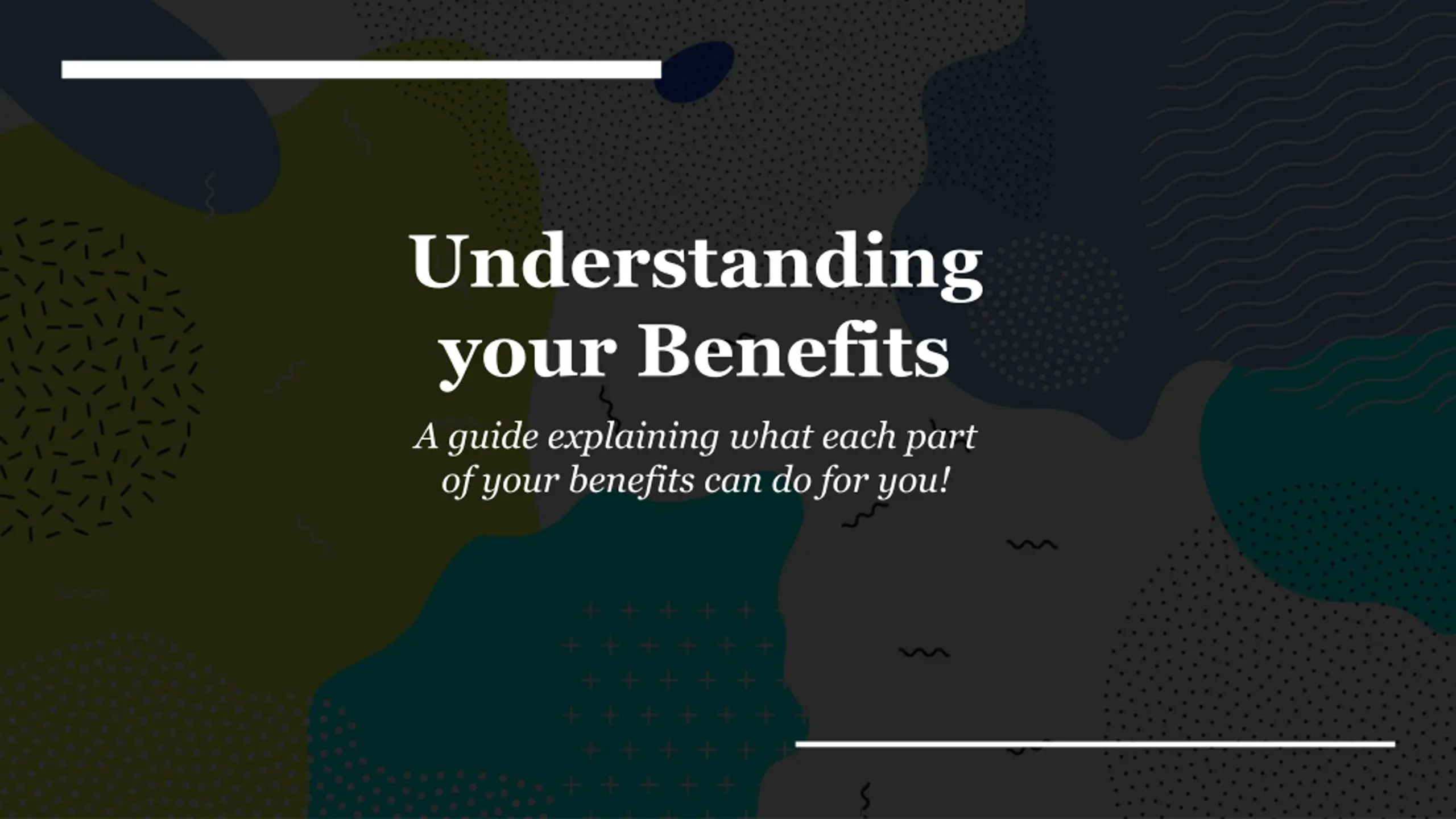 Understanding your Benefits

A guide explaining what each part of your benefits can do for you!